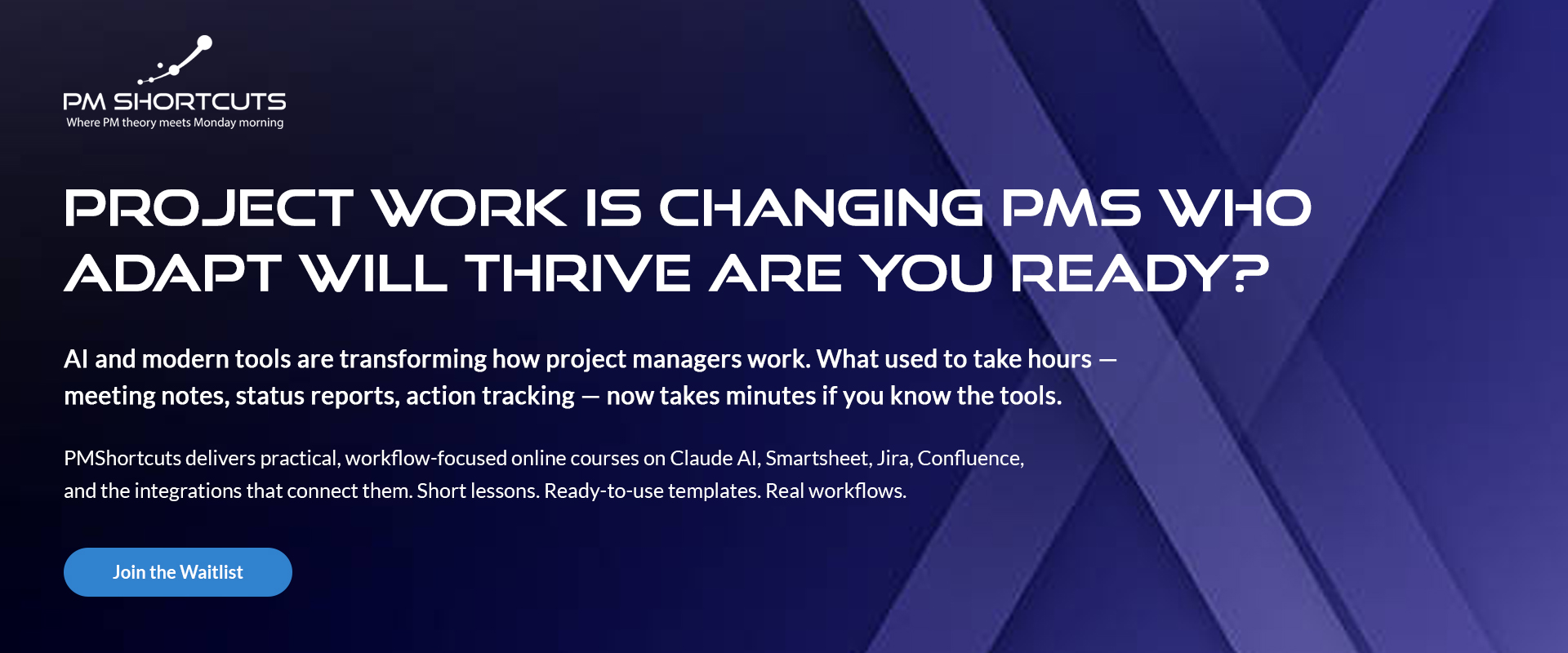 PM SHORTCUTS
Where PM theory meets Monday morning

PROJECT WORK IS CHANGING PMS WHO ADAPT WILL THRIVE ARE YOU READY?

AI and modern tools are transforming how project managers work. What used to take hours — meeting notes, status reports, action tracking — now takes minutes if you know the tools.

PMShortcuts delivers practical, workflow-focused online courses on Claude AI, Smartsheet, Jira, Confluence, and the integrations that connect them. Short lessons. Ready-to-use templates. Real workflows.

Join the Waitlist